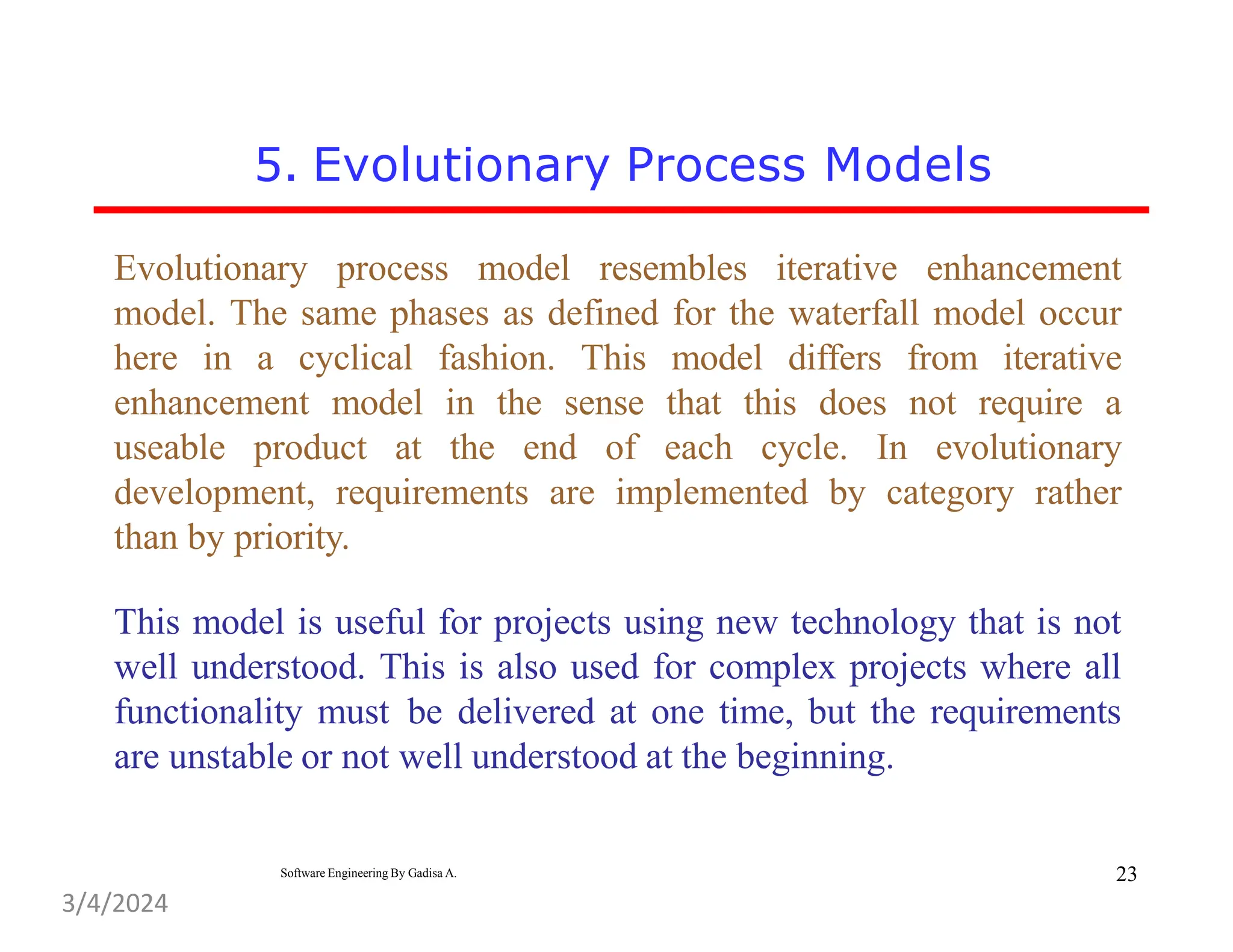 5. Evolutionary Process Models

Evolutionary process model resembles iterative enhancement model. The same phases as defined for the waterfall model occur here in a cyclical fashion. This model differs from iterative enhancement model in the sense that this does not require a useable product at the end of each cycle. In evolutionary development, requirements are implemented by category rather than by priority.

This model is useful for projects using new technology that is not well understood. This is also used for complex projects where all functionality must be delivered at one time, but the requirements are unstable or not well understood at the beginning.

Software Engineering By Gadisa A.

23

3/4/2024